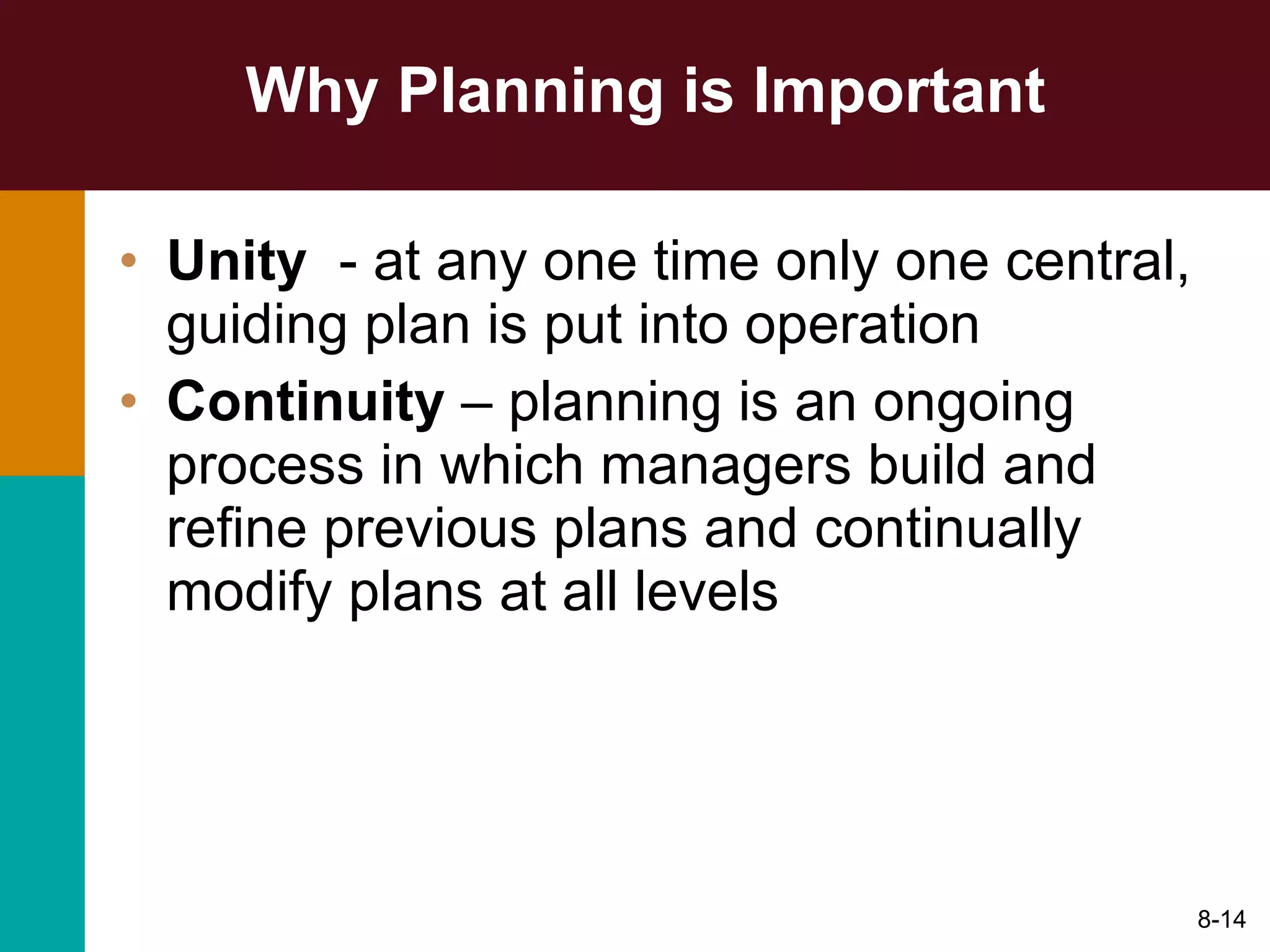 Why Planning is Important

• Unity - at any one time only one central, guiding plan is put into operation
• Continuity – planning is an ongoing process in which managers build and refine previous plans and continually modify plans at all levels

8-14